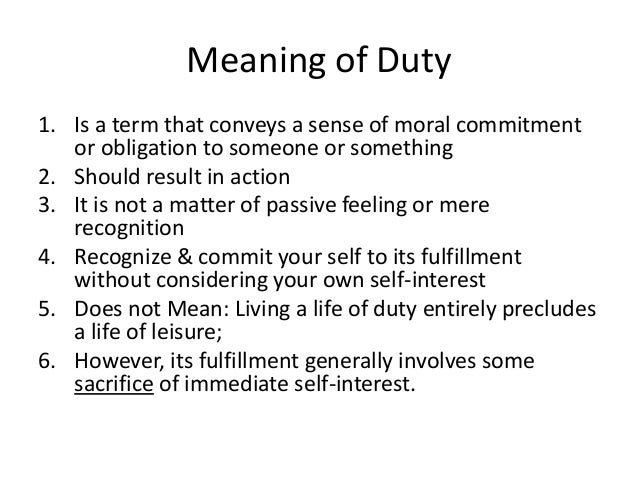 Meaning of Duty

1. Is a term that conveys a sense of moral commitment or obligation to someone or something
2. Should result in action
3. It is not a matter of passive feeling or mere recognition
4. Recognize & commit your self to its fulfillment without considering your own self-interest
5. Does not Mean: Living a life of duty entirely precludes a life of leisure;
6. However, its fulfillment generally involves some sacrifice of immediate self-interest.